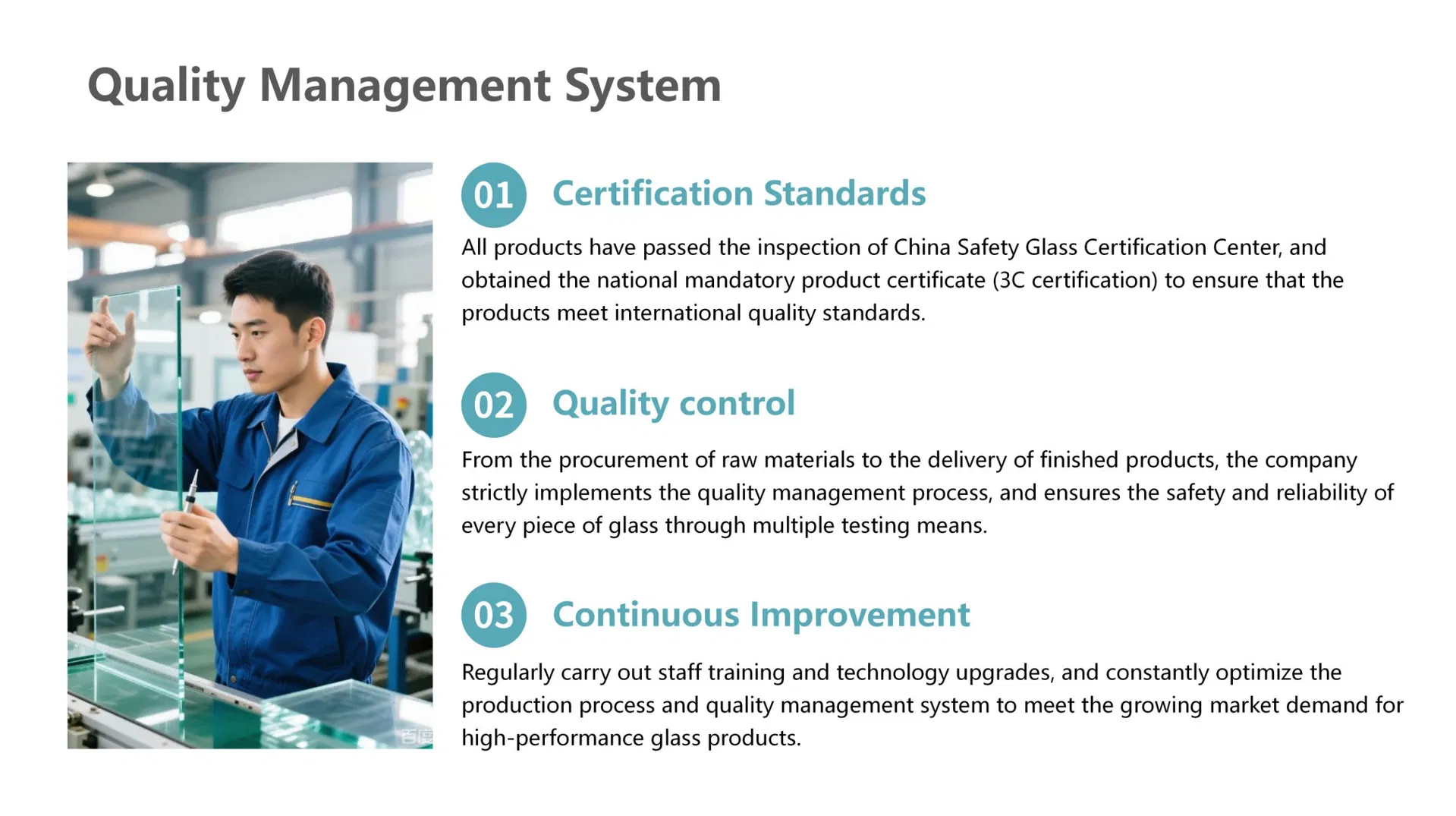 Quality Management System

01 Certification Standards

All products have passed the inspection of China Safety Glass Certification Center, and obtained the national mandatory product certificate (3C certification) to ensure that the products meet international quality standards.

02 Quality control

From the procurement of raw materials to the delivery of finished products, the company strictly implements the quality management process, and ensures the safety and reliability of every piece of glass through multiple testing means.

03 Continuous Improvement

Regularly carry out staff training and technology upgrades, and constantly optimize the production process and quality management system to meet the growing market demand for high-performance glass products.

百度